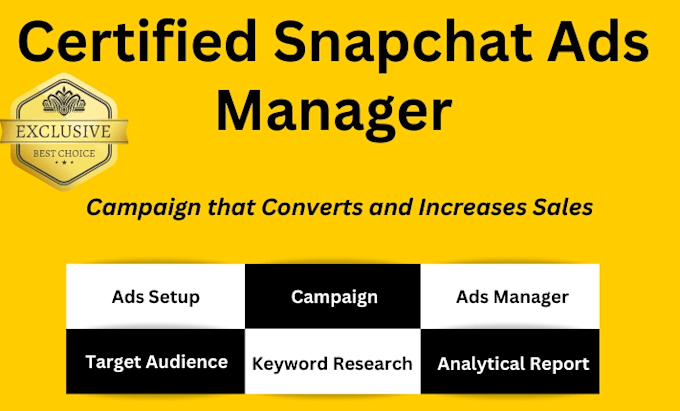 Certified Snapchat Ads Manager

EXCLUSIVE
BEST CHOICE

Campaign that Converts and Increases Sales

| Ads Setup | Campaign | Ads Manager |
|---|---|---|
| Target Audience | Keyword Research | Analytical Report |